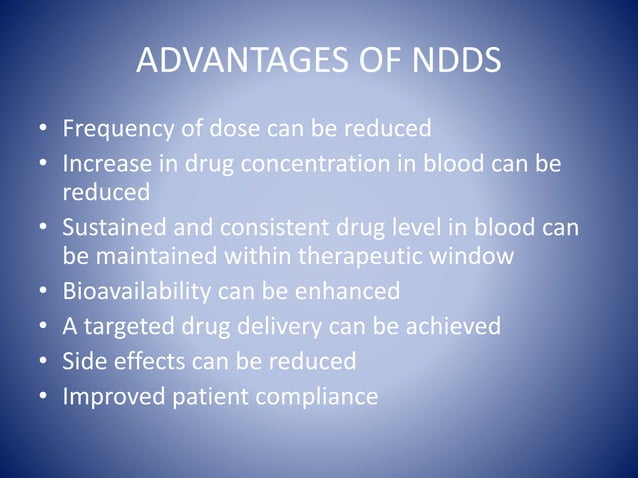 ADVANTAGES OF NDDS

• Frequency of dose can be reduced
• Increase in drug concentration in blood can be reduced
• Sustained and consistent drug level in blood can be maintained within therapeutic window
• Bioavailability can be enhanced
• A targeted drug delivery can be achieved
• Side effects can be reduced
• Improved patient compliance